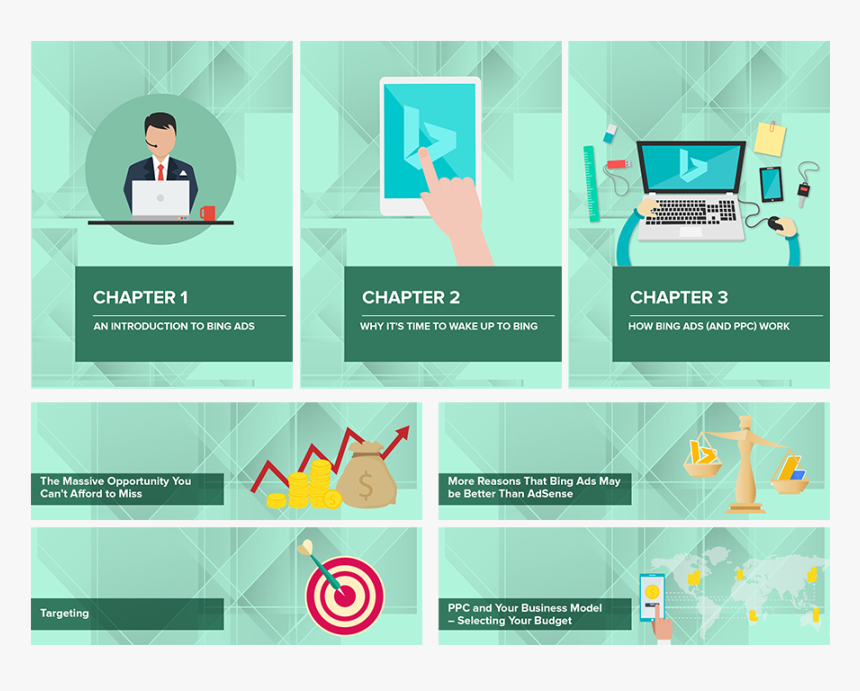 CHAPTER 1

AN INTRODUCTION TO BING ADS

CHAPTER 2

WHY IT'S TIME TO WAKE UP TO BING

CHAPTER 3

HOW BING ADS (AND PPC) WORK

The Massive Opportunity You Can't Afford to Miss

More Reasons That Bing Ads May be Better Than AdSense

Targeting

PPC and Your Business Model – Selecting Your Budget